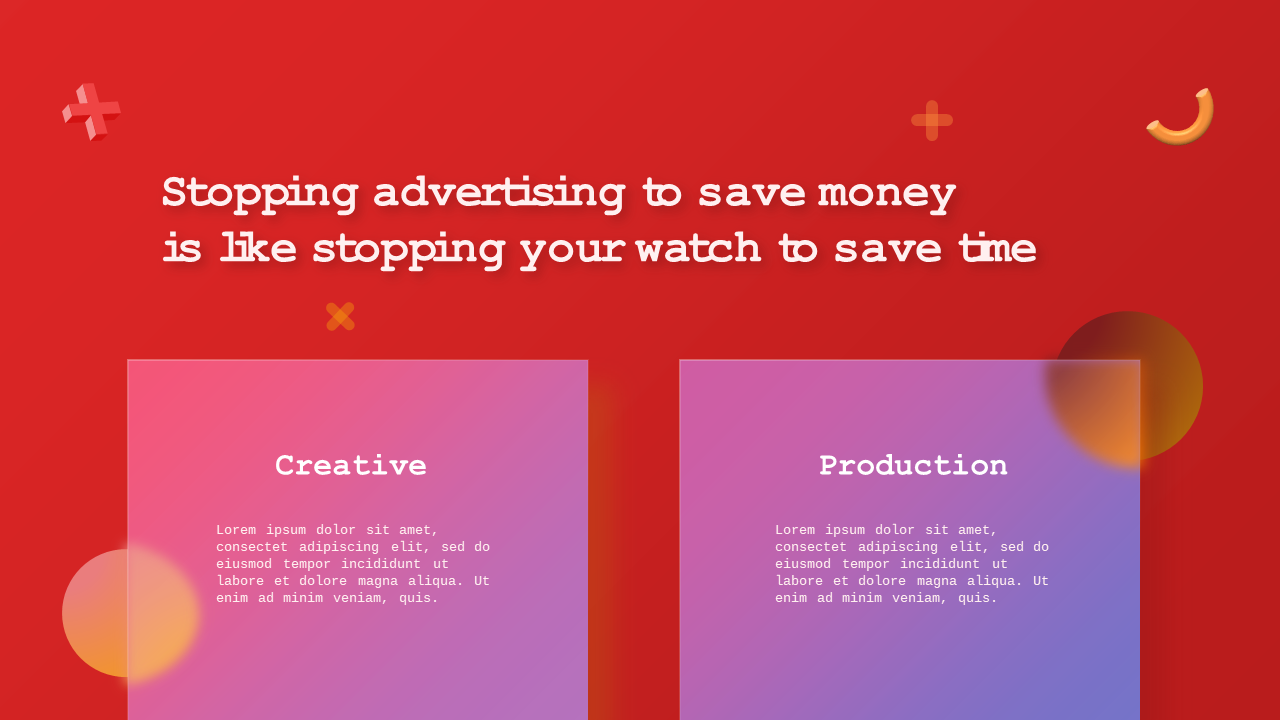 Stopping advertising to save money is like stopping your watch to save time

Creative

Lorem ipsum dolor sit amet, consectet adipiscing elit, sed do eiusmod tempor incididunt ut labore et dolore magna aliqua. Ut enim ad minim veniam, quis.

Production

Lorem ipsum dolor sit amet, consectet adipiscing elit, sed do eiusmod tempor incididunt ut labore et dolore magna aliqua. Ut enim ad minim veniam, quis.